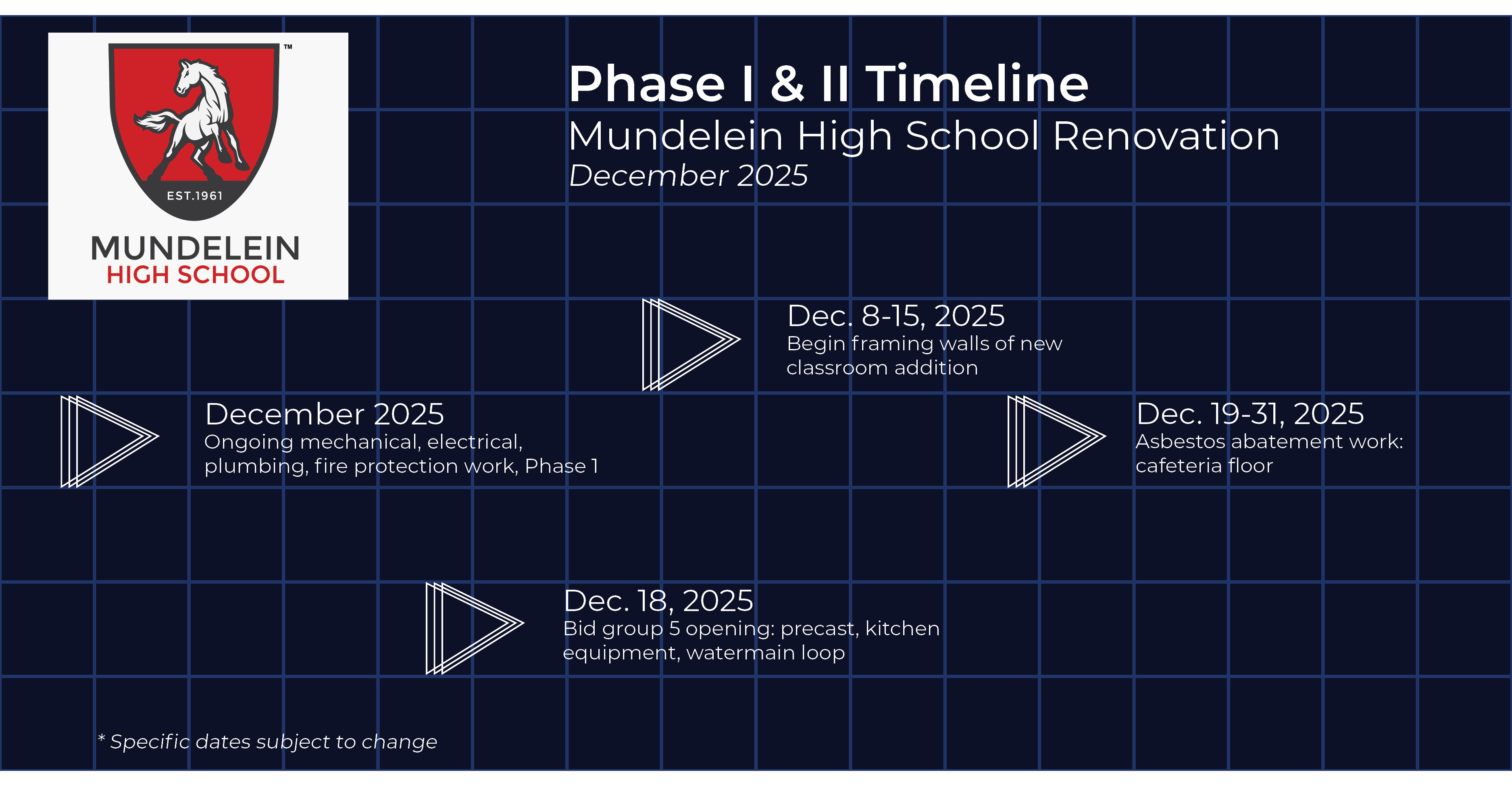 ™
EST.1961
MUNDELEIN
HIGH SCHOOL

Phase I & II Timeline
Mundelein High School Renovation
December 2025

Dec. 8-15, 2025
Begin framing walls of new classroom addition

December 2025
Ongoing mechanical, electrical, plumbing, fire protection work, Phase 1

Dec. 19-31, 2025
Asbestos abatement work: cafeteria floor

Dec. 18, 2025
Bid group 5 opening: precast, kitchen equipment, watermain loop

* Specific dates subject to change